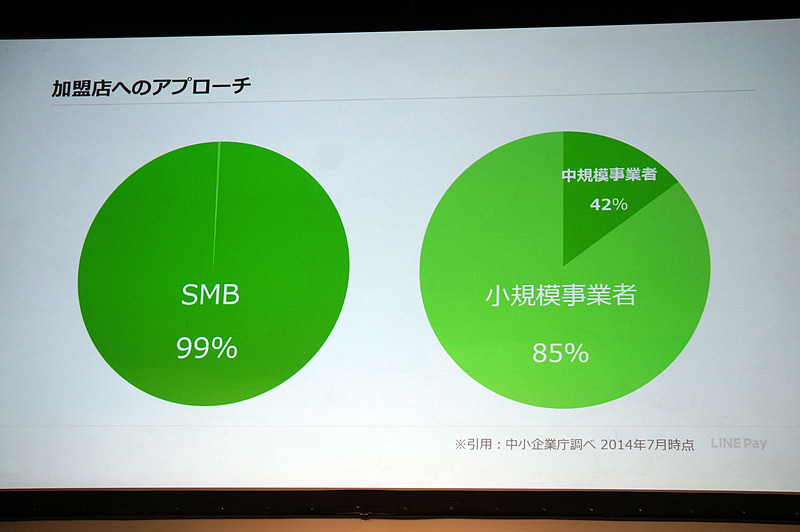 加盟店へのアプローチ

SMB
99%

中規模事業者
42%

小規模事業者
85%

※引用：中小企業庁調べ 2014年7月時点

LINE Pay